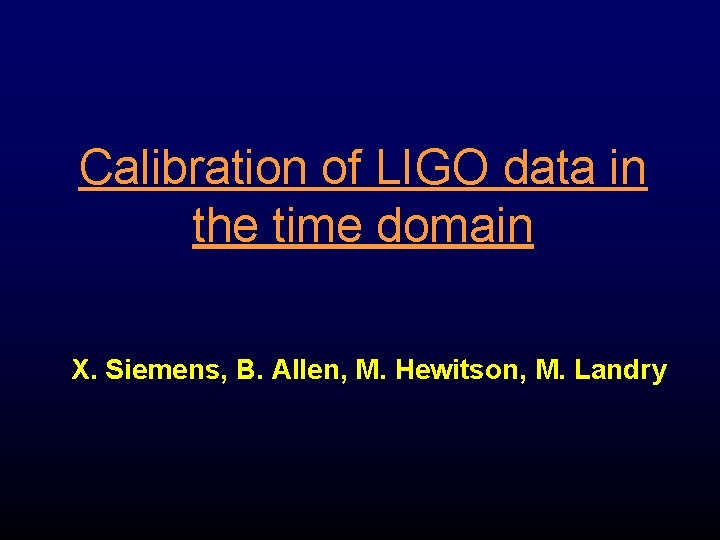 Calibration of LIGO data in the time domain

X. Siemens, B. Allen, M. Hewitson, M. Landry